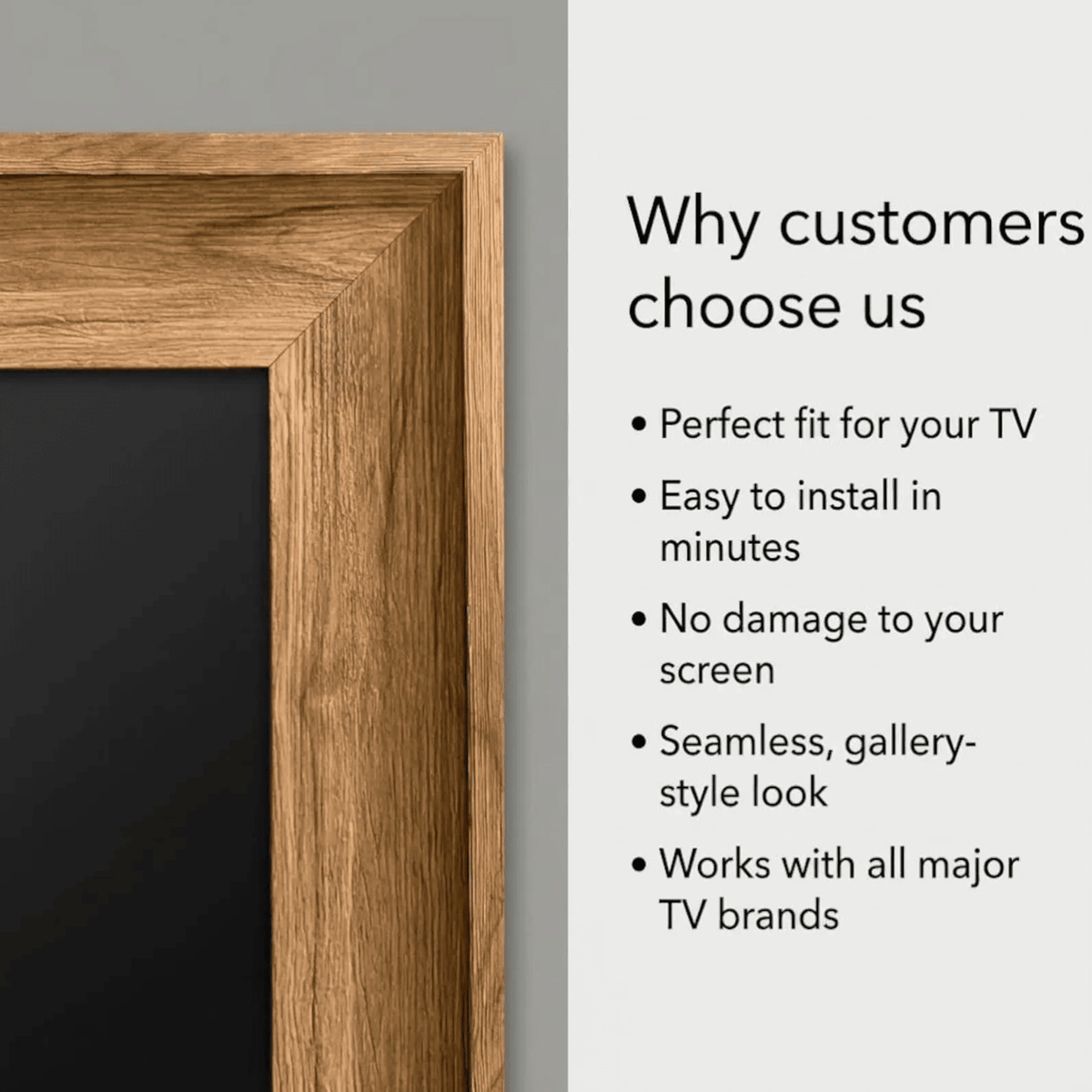 Why customers choose us

• Perfect fit for your TV
• Easy to install in minutes
• No damage to your screen
• Seamless, gallery-style look
• Works with all major TV brands